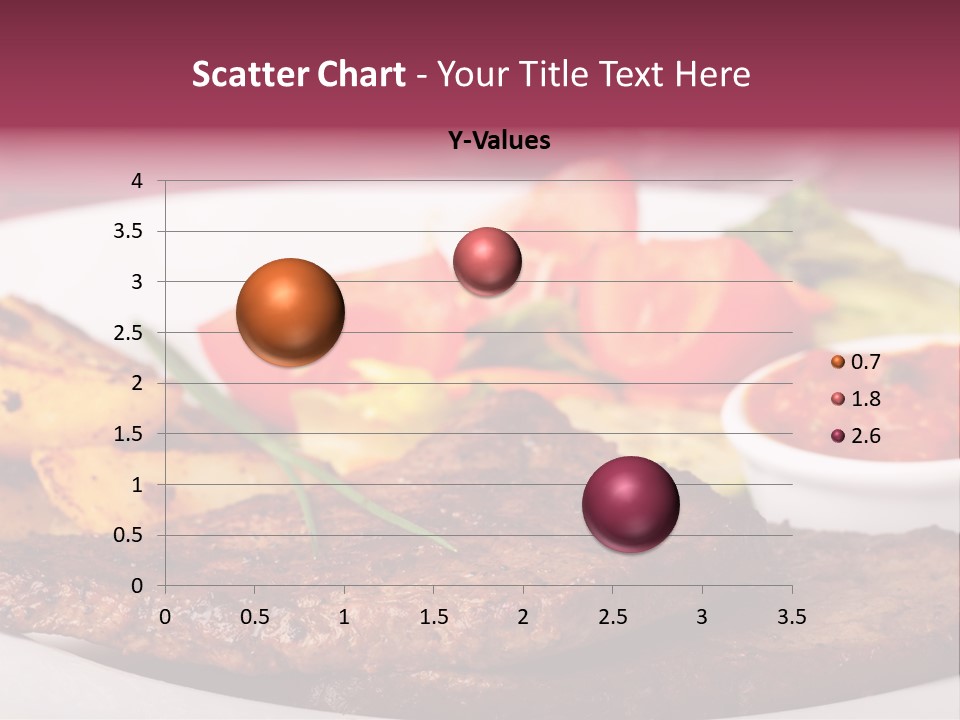 Scatter Chart - Your Title Text Here

Y-Values

4
3.5
3
2.5
2
1.5
1
0.5
0

0 0.5 1 1.5 2 2.5 3 3.5

0.7
1.8
2.6